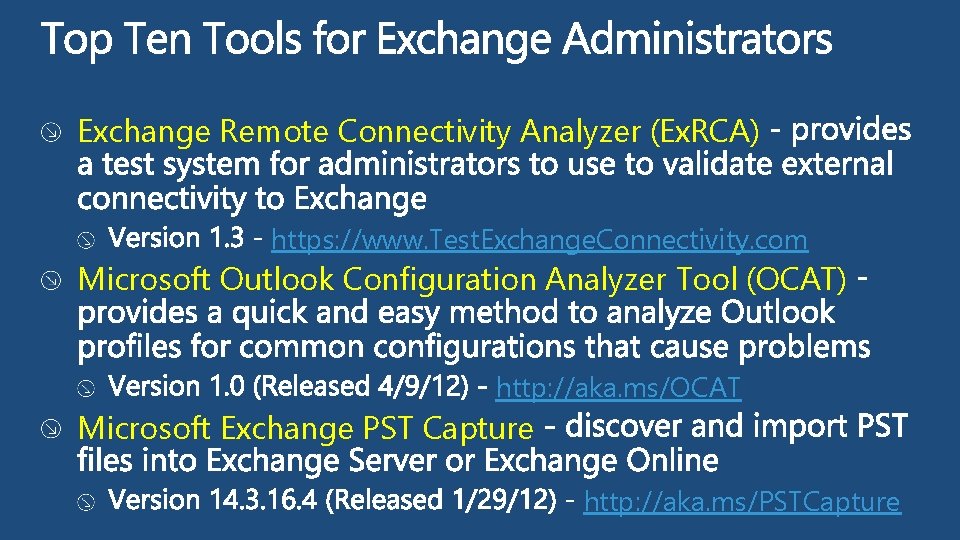 Top Ten Tools for Exchange Administrators

Exchange Remote Connectivity Analyzer (ExRCA) - provides a test system for administrators to use to validate external connectivity to Exchange

Version 1.3 - https://www.TestExchangeConnectivity.com

Microsoft Outlook Configuration Analyzer Tool (OCAT) - provides a quick and easy method to analyze Outlook profiles for common configurations that cause problems

Version 1.0 (Released 4/9/12) - http://aka.ms/OCAT

Microsoft Exchange PST Capture - discover and import PST files into Exchange Server or Exchange Online

Version 14.3.16.4 (Released 1/29/12) - http://aka.ms/PSTCapture